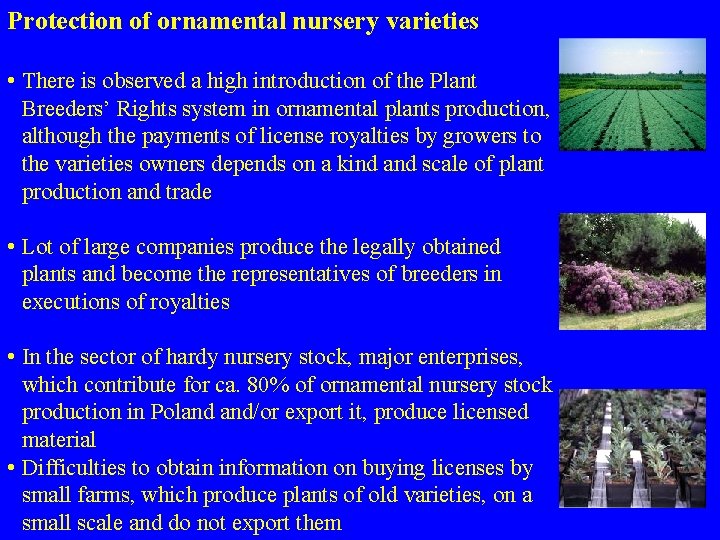 Protection of ornamental nursery varieties

• There is observed a high introduction of the Plant Breeders' Rights system in ornamental plants production, although the payments of license royalties by growers to the varieties owners depends on a kind and scale of plant production and trade

• Lot of large companies produce the legally obtained plants and become the representatives of breeders in executions of royalties

• In the sector of hardy nursery stock, major enterprises, which contribute for ca. 80% of ornamental nursery stock production in Poland and/or export it, produce licensed material

• Difficulties to obtain information on buying licenses by small farms, which produce plants of old varieties, on a small scale and do not export them